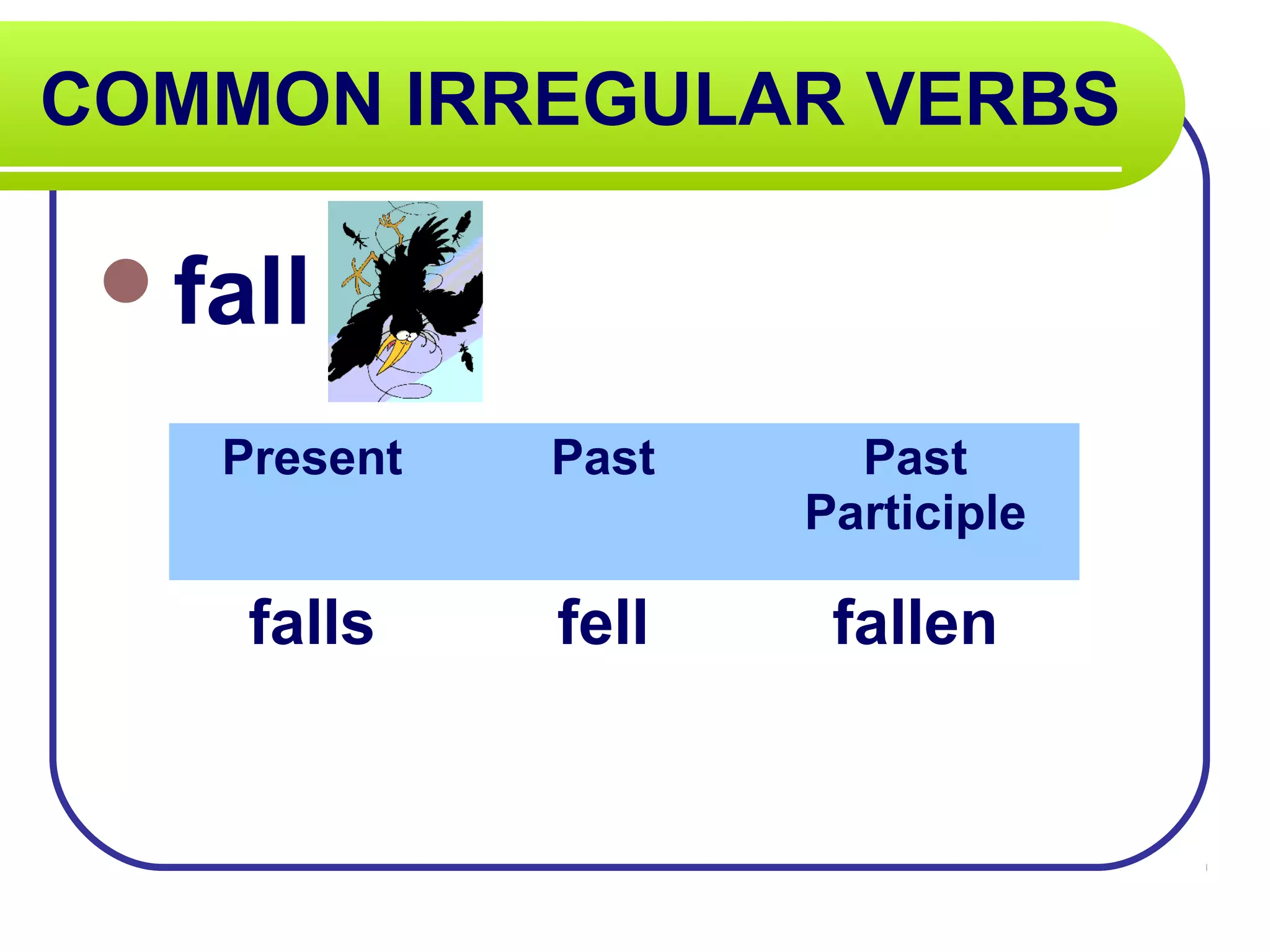 COMMON IRREGULAR VERBS

fall

| Present | Past | Past Participle |
|---|---|---|
| falls | fell | fallen |